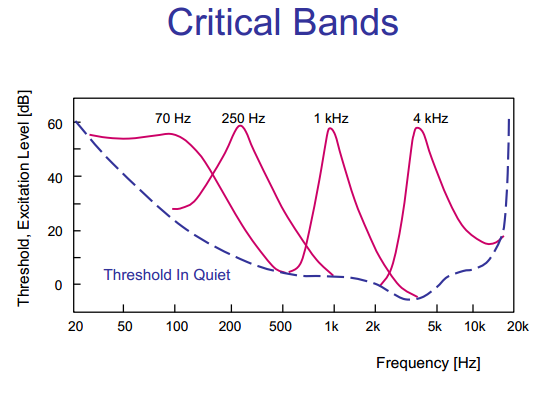 Critical Bands

Threshold, Excitation Level [dB]

60
40
20
0

70 Hz
250 Hz
1 kHz
4 kHz

Threshold In Quiet

20
50
100
200
500
1k
2k
5k
10k
20k

Frequency [Hz]